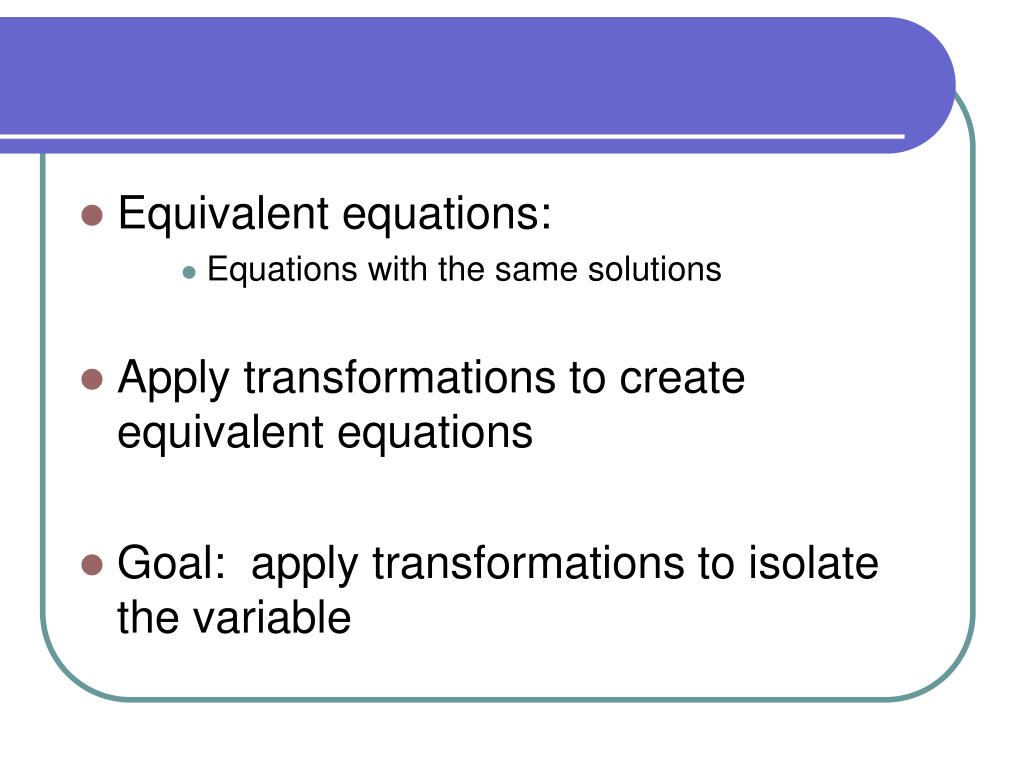 Equivalent equations:

Equations with the same solutions

Apply transformations to create equivalent equations

Goal: apply transformations to isolate the variable